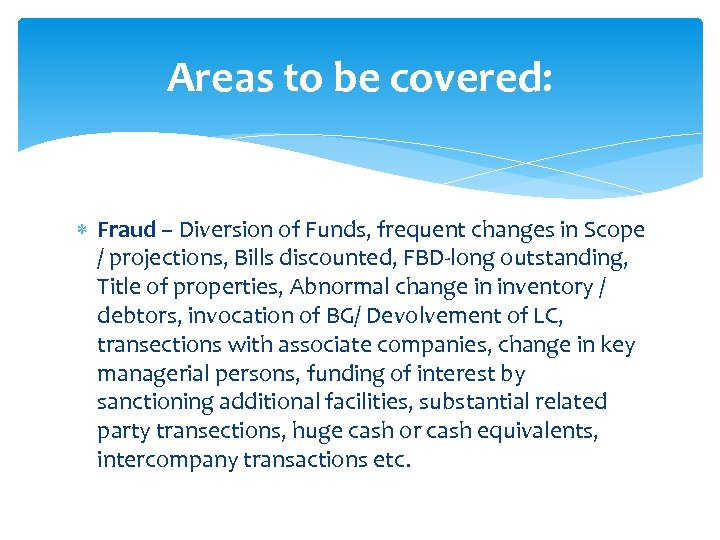 Areas to be covered:

* **Fraud** – Diversion of Funds, frequent changes in Scope / projections, Bills discounted, FBD-long outstanding, Title of properties, Abnormal change in inventory / debtors, invocation of BG/ Devolvement of LC, transections with associate companies, change in key managerial persons, funding of interest by sanctioning additional facilities, substantial related party transections, huge cash or cash equivalents, intercompany transactions etc.